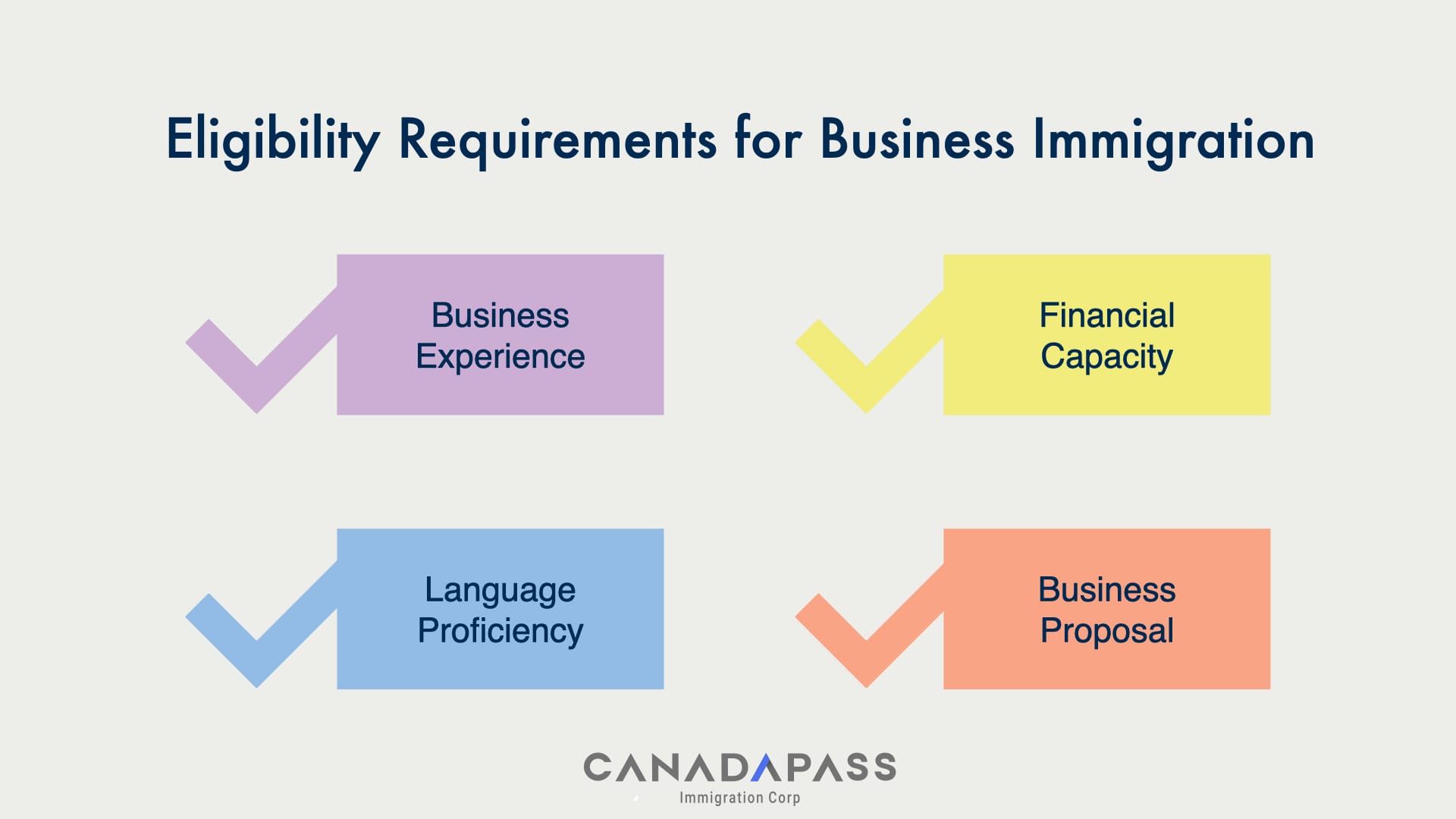 Eligibility Requirements for Business Immigration

Business Experience

Financial Capacity

Language Proficiency

Business Proposal

CANADAPASS
Immigration Corp